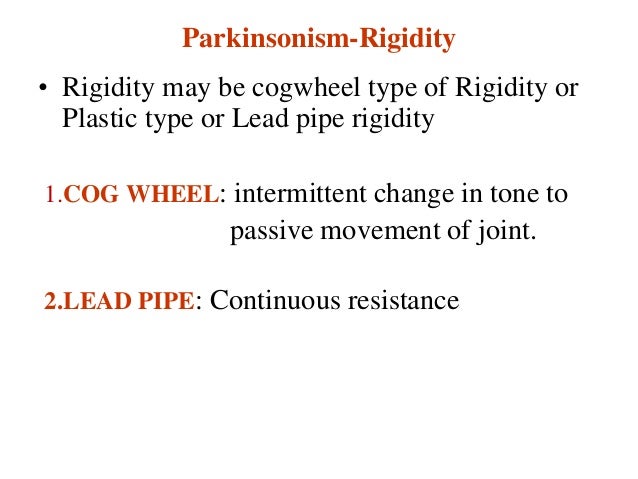 Parkinsonism-Rigidity

• Rigidity may be cogwheel type of Rigidity or Plastic type or Lead pipe rigidity

1.COG WHEEL: intermittent change in tone to passive movement of joint.

2.LEAD PIPE: Continuous resistance